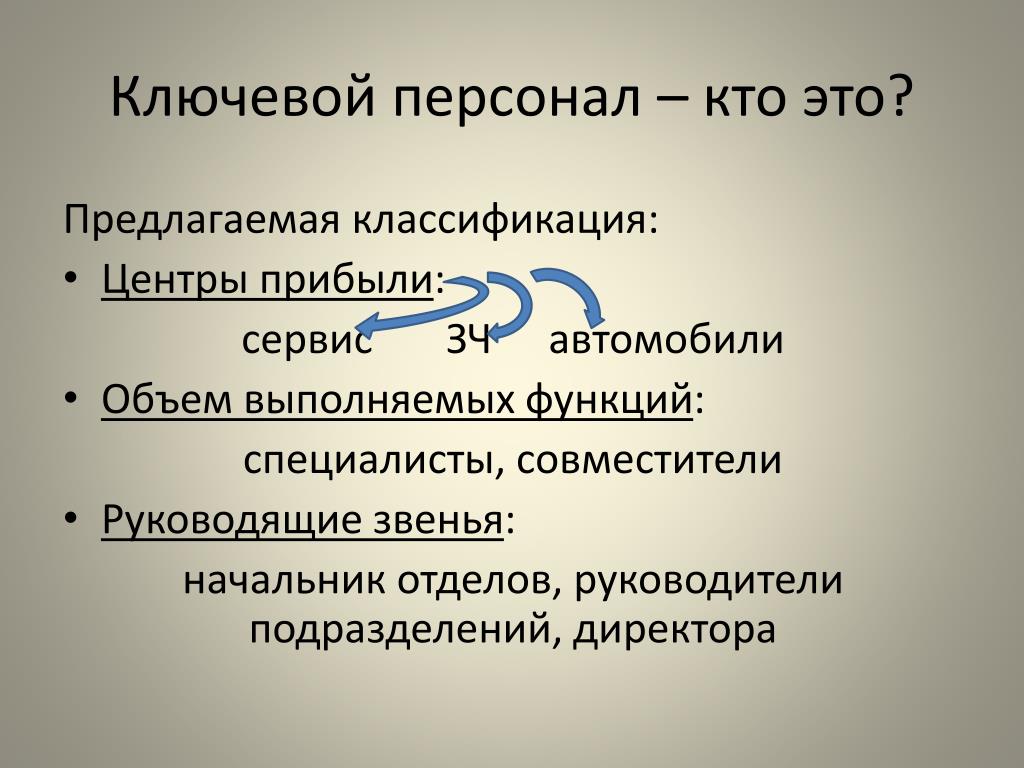 Ключевой персонал – кто это?

Предлагаемая классификация:

• Центры прибыли:

сервис ЗЧ автомобили

• Объем выполняемых функций:

специалисты, совместители

• Руководящие звенья:

начальник отделов, руководители подразделений, директора